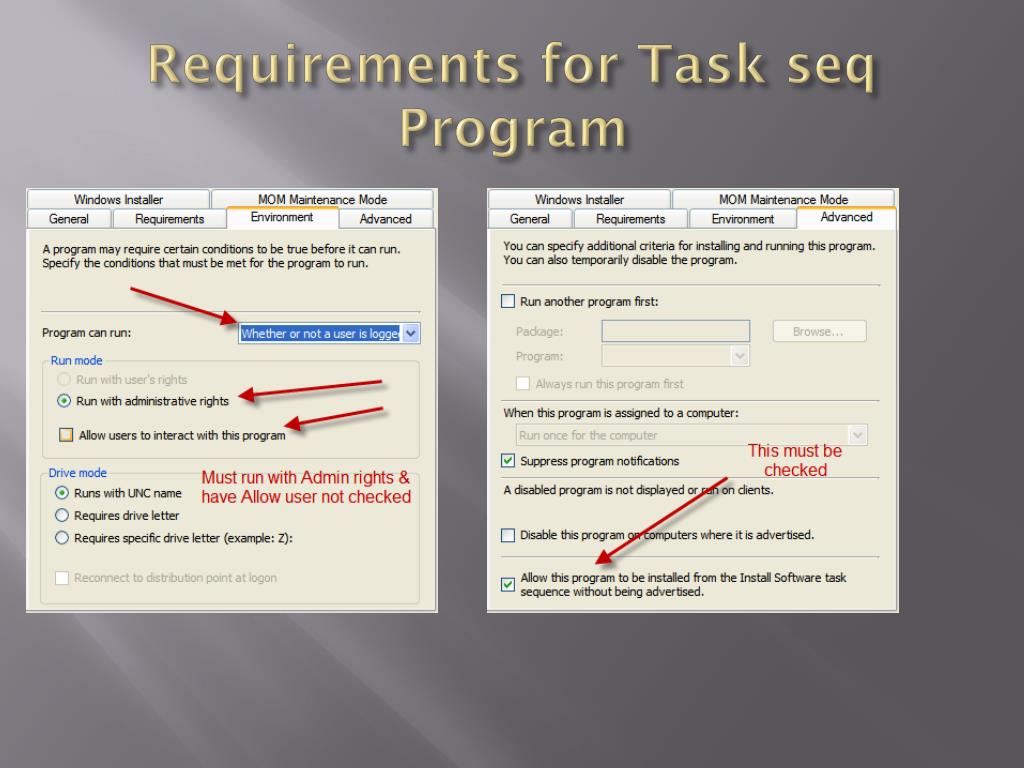 Requirements for Task seq Program

Windows Installer
MOM Maintenance Mode
General
Requirements
Environment
Advanced

A program may require certain conditions to be true before it can run. Specify the conditions that must be met for the program to run.

Program can run:
Whether or not a user is logge

Run mode
Run with user's rights
Run with administrative rights
Allow users to interact with this program

Drive mode
Runs with UNC name
Requires drive letter
Requires specific drive letter (example: Z):
Reconnect to distribution point at logon

Must run with Admin rights & have Allow user not checked

Windows Installer
MOM Maintenance Mode
General
Requirements
Environment
Advanced

You can specify additional criteria for installing and running this program. You can also temporarily disable the program.

Run another program first:
Package:
Browse...
Program:
Always run this program first

When this program is assigned to a computer:
Run once for the computer

Suppress program notifications

This must be checked

A disabled program is not displayed or run on clients.

Disable this program on computers where it is advertised.

Allow this program to be installed from the Install Software task sequence without being advertised.